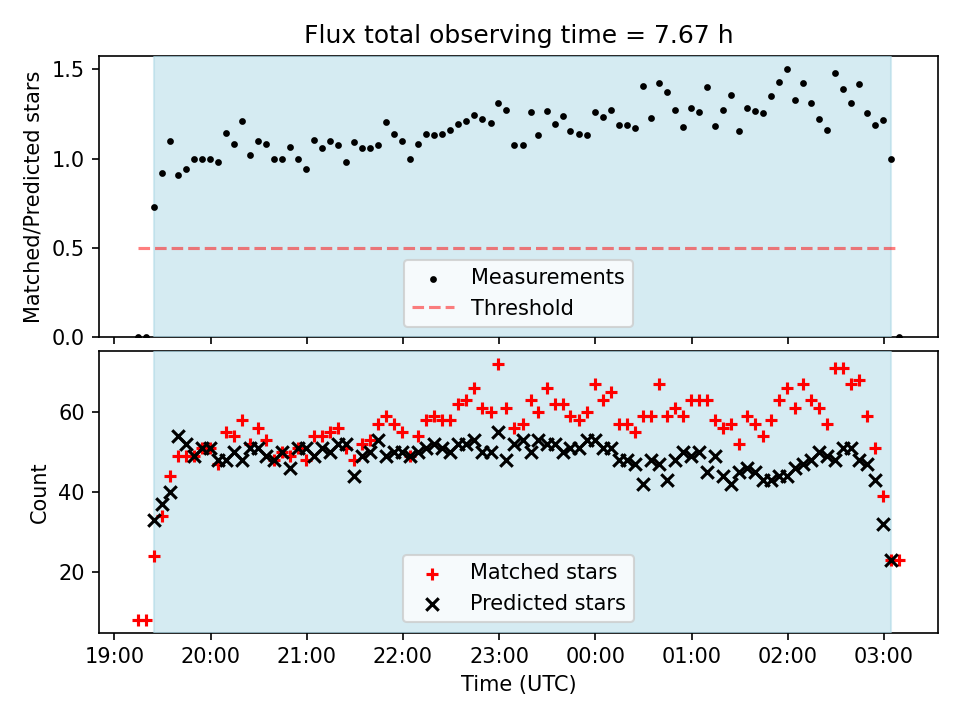 Flux total observing time = 7.67 h

Matched/Predicted stars

1.5
1.0
0.5
0.0

Measurements
Threshold

Count

60
40
20

Matched stars
Predicted stars

19:00 20:00 21:00 22:00 23:00 00:00 01:00 02:00 03:00

Time (UTC)